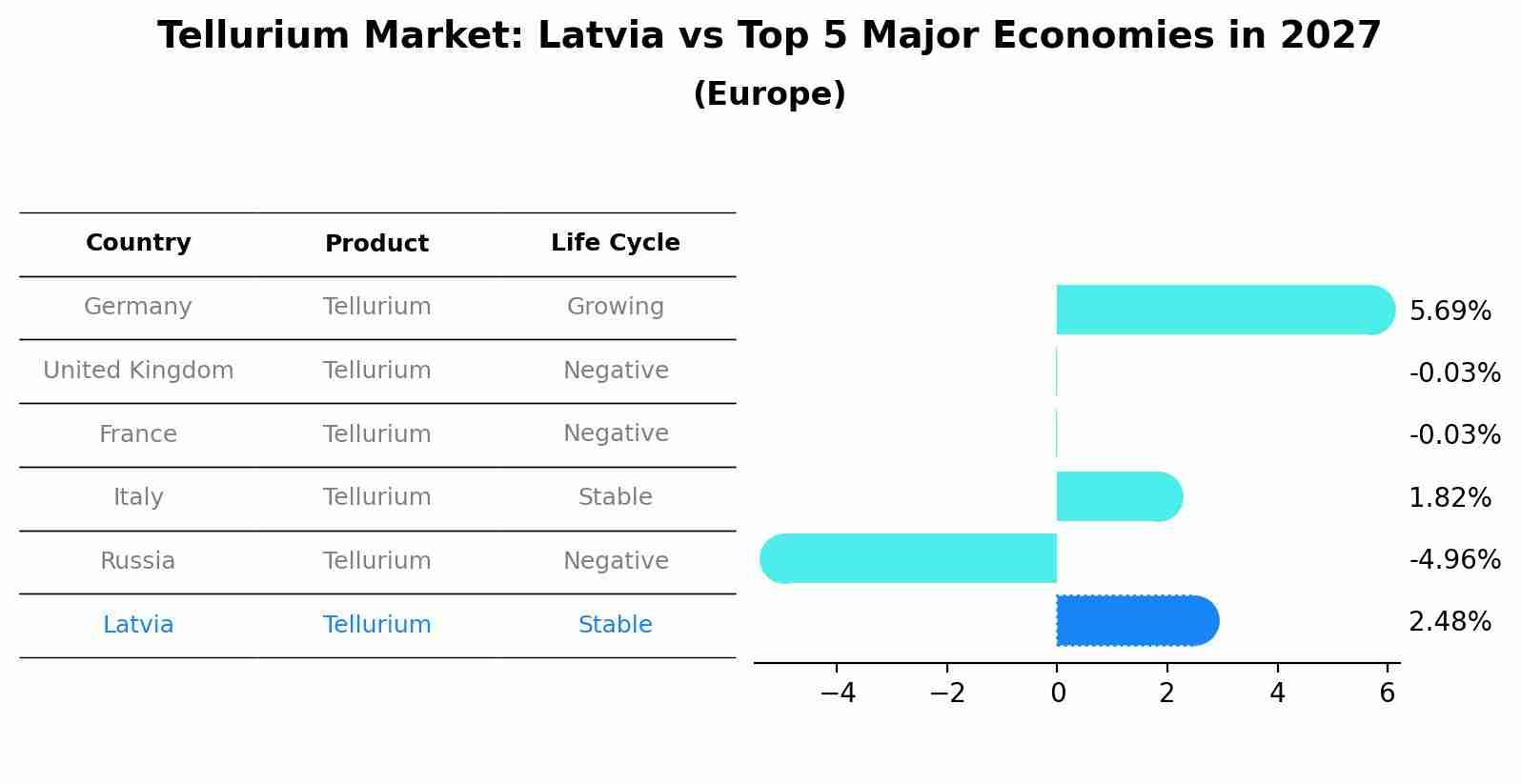 Tellurium Market: Latvia vs Top 5 Major Economies in 2027
(Europe)

| Country | Product | Life Cycle |
|---|---|---|
| Germany | Tellurium | Growing |
| United Kingdom | Tellurium | Negative |
| France | Tellurium | Negative |
| Italy | Tellurium | Stable |
| Russia | Tellurium | Negative |
| Latvia | Tellurium | Stable |

5.69%
-0.03%
-0.03%
1.82%
-4.96%
2.48%

−4 −2 0 2 4 6